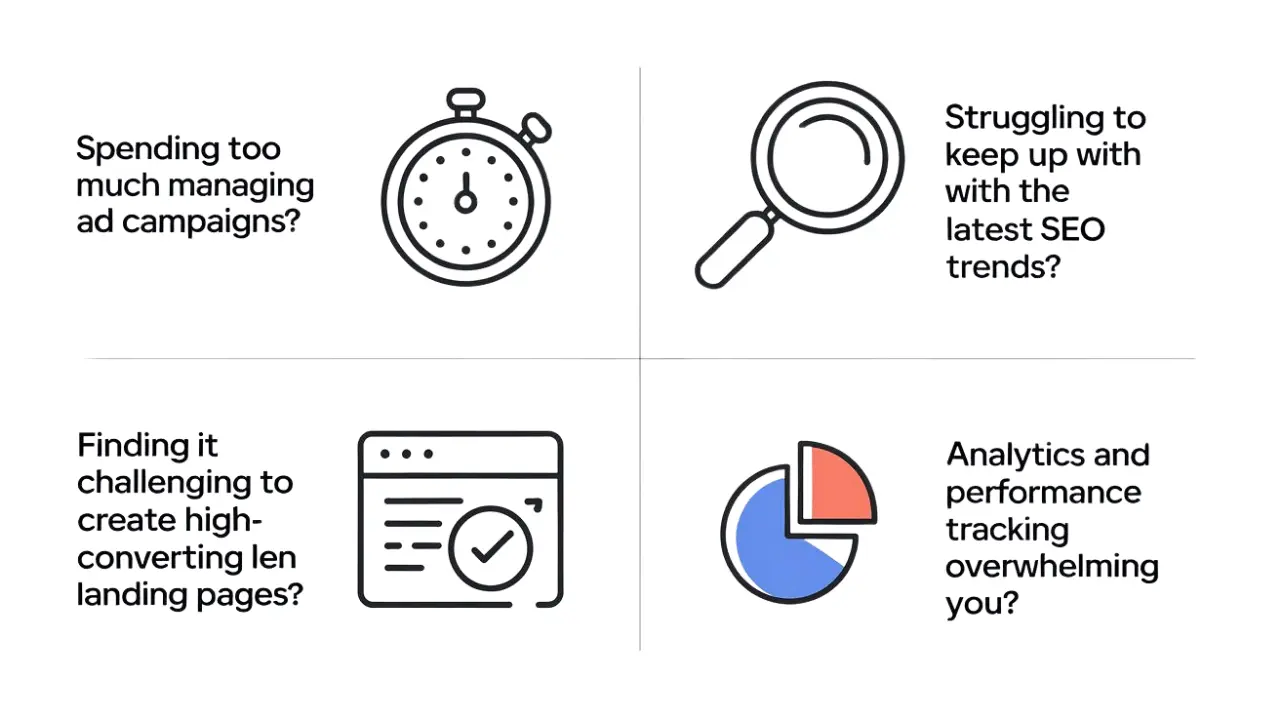 Spending too much managing ad campaigns?

Struggling to keep up with with the latest SEO trends?

Finding it challenging to create high-converting len landing pages?

Analytics and performance tracking overwhelming you?